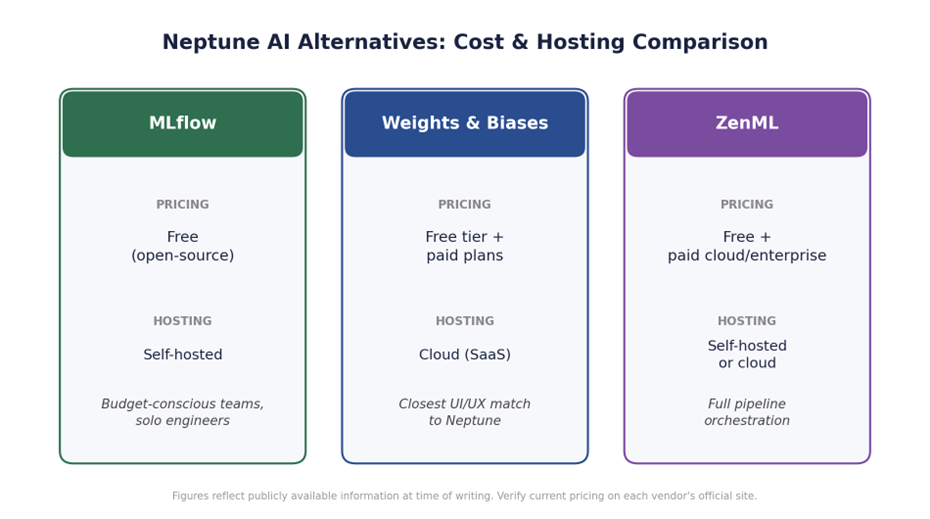 Neptune AI Alternatives: Cost & Hosting Comparison

MLflow

PRICING

Free (open-source)

HOSTING

Self-hosted

Budget-conscious teams, solo engineers

Weights & Biases

PRICING

Free tier + paid plans

HOSTING

Cloud (SaaS)

Closest UI/UX match to Neptune

ZenML

PRICING

Free + paid cloud/enterprise

HOSTING

Self-hosted or cloud

Full pipeline orchestration

Figures reflect publicly available information at time of writing. Verify current pricing on each vendor's official site.